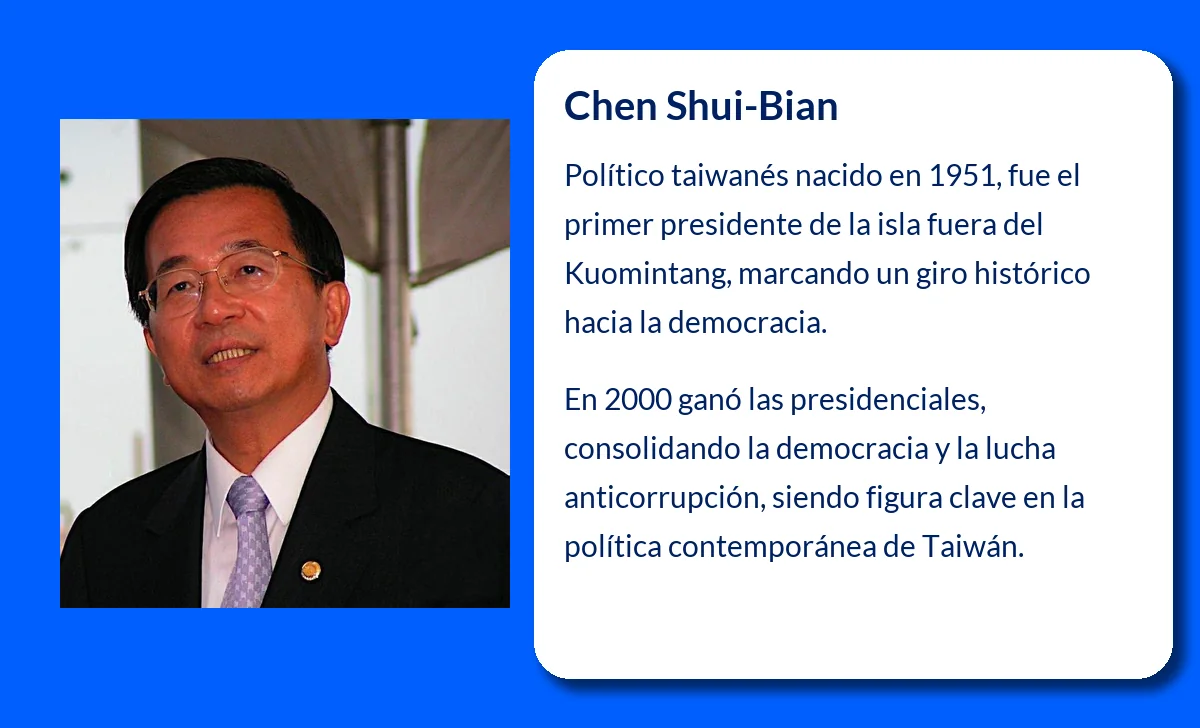 Chen Shui-Bian

Político taiwanés nacido en 1951, fue el primer presidente de la isla fuera del Kuomintang, marcando un giro histórico hacia la democracia.

En 2000 ganó las presidenciales, consolidando la democracia y la lucha anticorrupción, siendo figura clave en la política contemporánea de Taiwán.